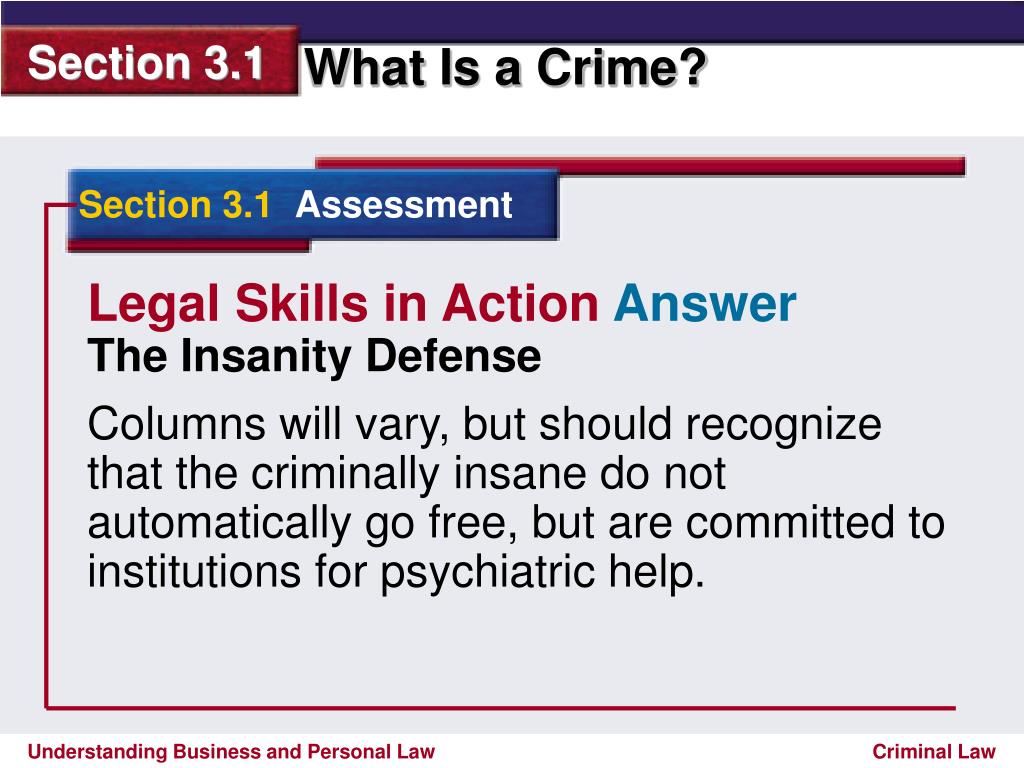 Section 3.1 What Is a Crime?

Section 3.1 Assessment

Legal Skills in Action Answer
The Insanity Defense

Columns will vary, but should recognize that the criminally insane do not automatically go free, but are committed to institutions for psychiatric help.

Understanding Business and Personal Law

Criminal Law